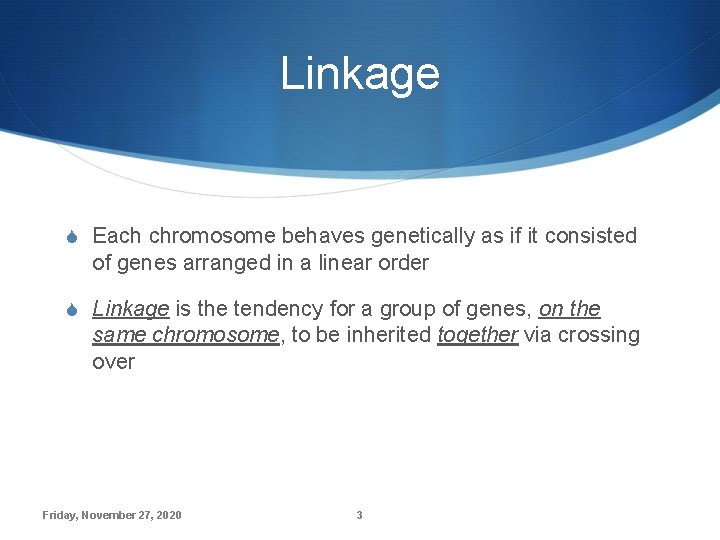 Linkage

Each chromosome behaves genetically as if it consisted of genes arranged in a linear order

Linkage is the tendency for a group of genes, on the same chromosome, to be inherited together via crossing over

Friday, November 27, 2020

3